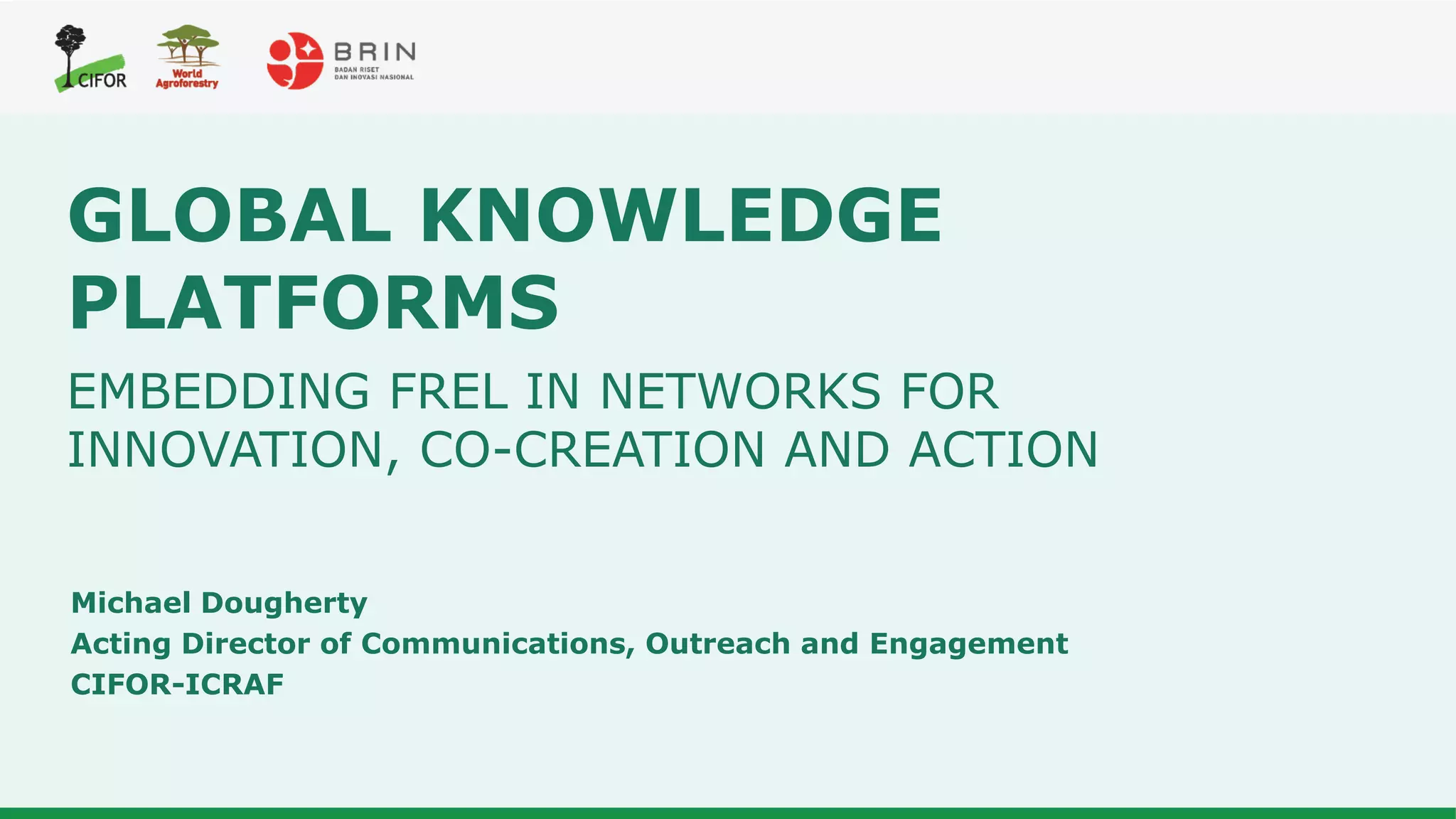 CIFOR

World Agroforestry

BRIN
BADAN RISET DAN INOVASI NASIONAL

GLOBAL KNOWLEDGE PLATFORMS

EMBEDDING FREL IN NETWORKS FOR INNOVATION, CO-CREATION AND ACTION

Michael Dougherty
Acting Director of Communications, Outreach and Engagement
CIFOR-ICRAF